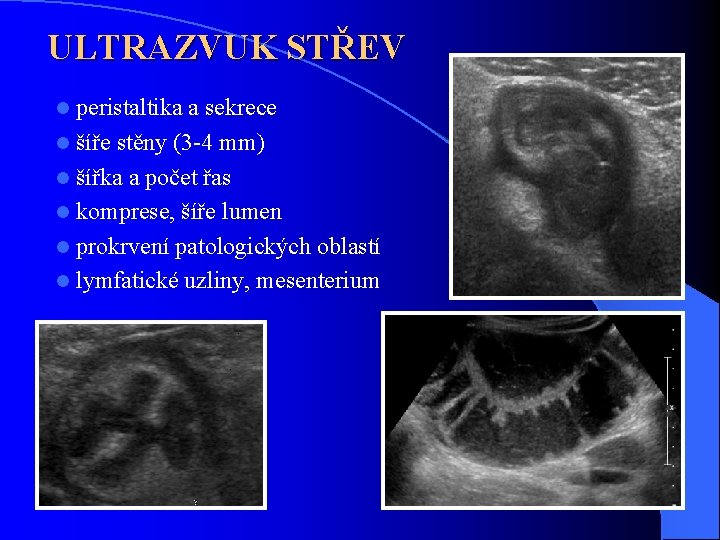 ULTRAZVUK STŘEV

peristaltika a sekrece
šíře stěny (3-4 mm)
šířka a počet řas
komprese, šíře lumen
prokrvení patologických oblastí
lymfatické uzliny, mesenterium